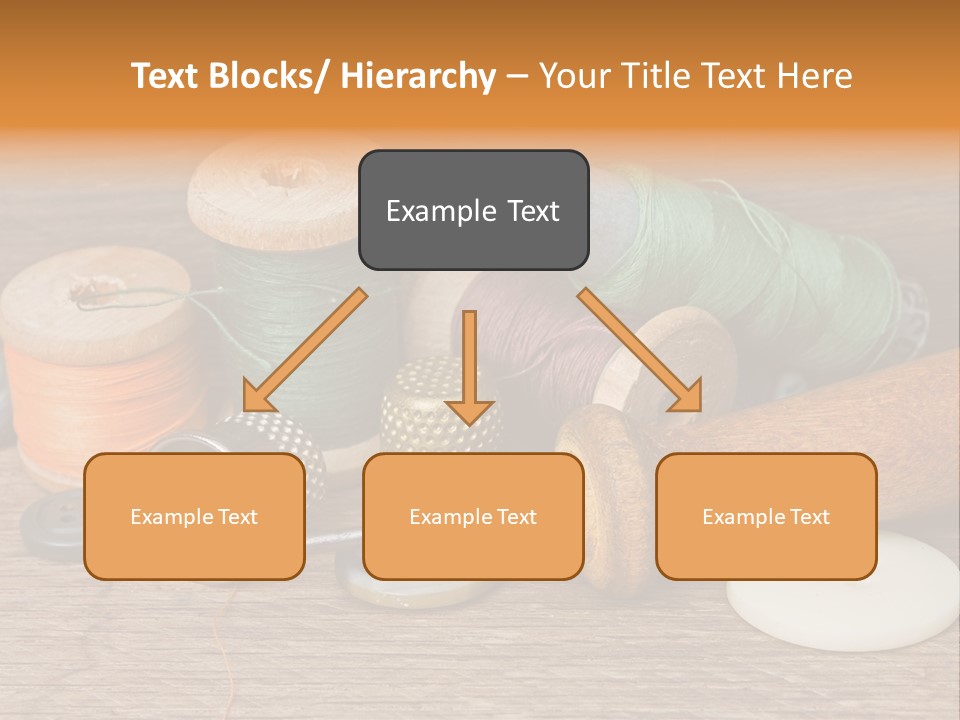 Text Blocks/ Hierarchy – Your Title Text Here

Example Text

Example Text

Example Text

Example Text